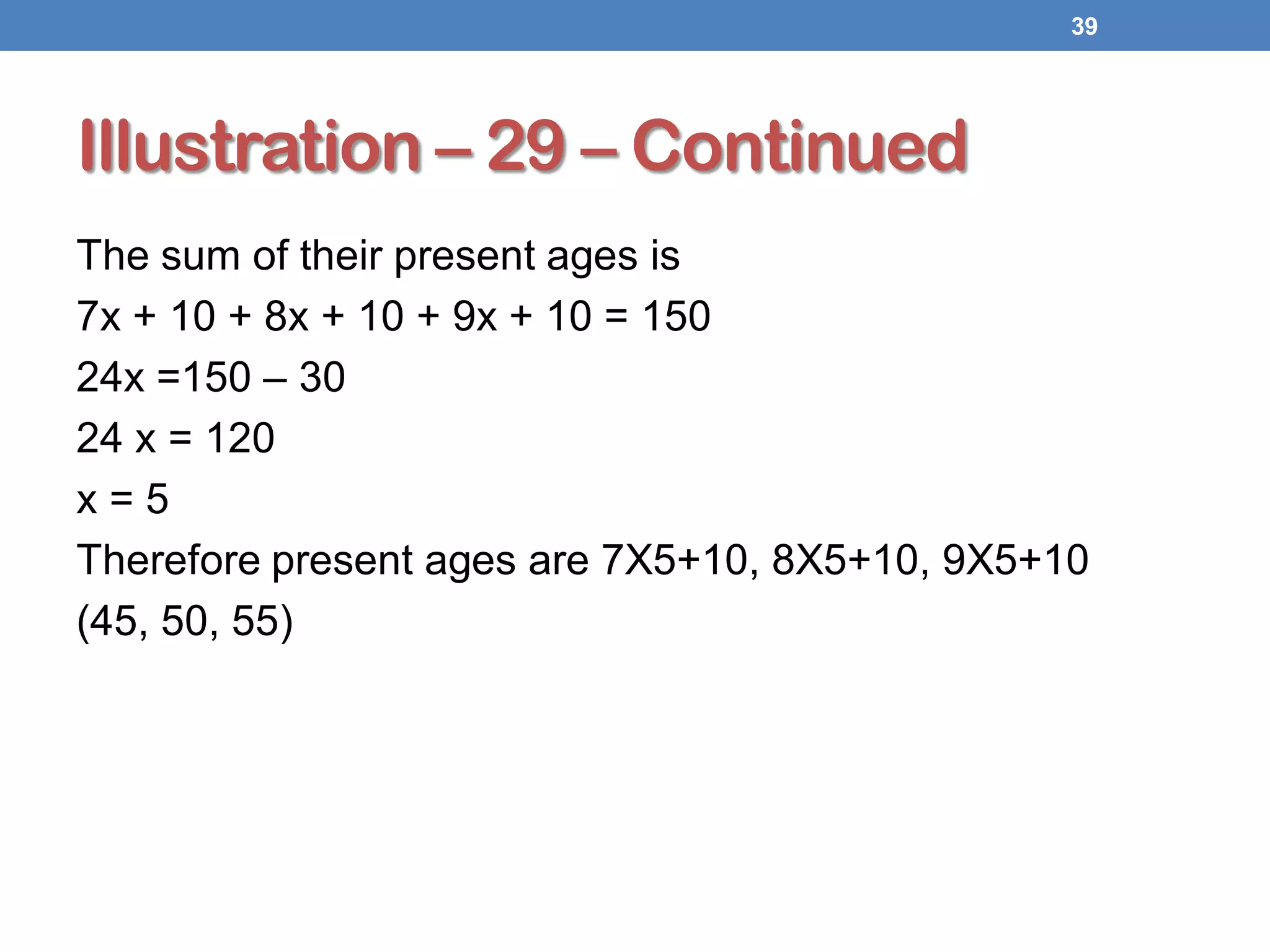 39

Illustration – 29 – Continued

The sum of their present ages is

$7x + 10 + 8x + 10 + 9x + 10 = 150$

$24x = 150 – 30$

$24 x = 120$

$x = 5$

Therefore present ages are 7X5+10, 8X5+10, 9X5+10

(45, 50, 55)